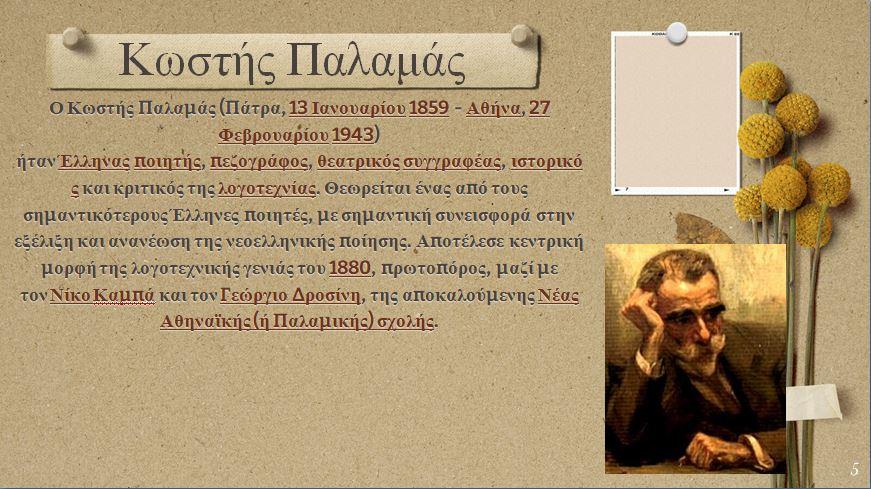 Κωστής Παλαμάς

Ο Κωστής Παλαμάς (Πάτρα, 13 Ιανουαρίου 1859 - Αθήνα, 27 Φεβρουαρίου 1943) ήταν Έλληνας ποιητής, πεζογράφος, θεατρικός συγγραφέας, ιστορικός και κριτικός της λογοτεχνίας. Θεωρείται ένας από τους σημαντικότερους Έλληνες ποιητές, με σημαντική συνεισφορά στην εξέλιξη και ανανέωση της νεοελληνικής ποίησης. Αποτέλεσε κεντρική μορφή της λογοτεχνικής γενιάς του 1880, πρωτοπόρος, μαζί με τον Νίκο Καμπά και τον Γεώργιο Δροσίνη, της αποκαλούμενης Νέας Αθηναϊκής (ή Παλαμικής) σχολής.

5